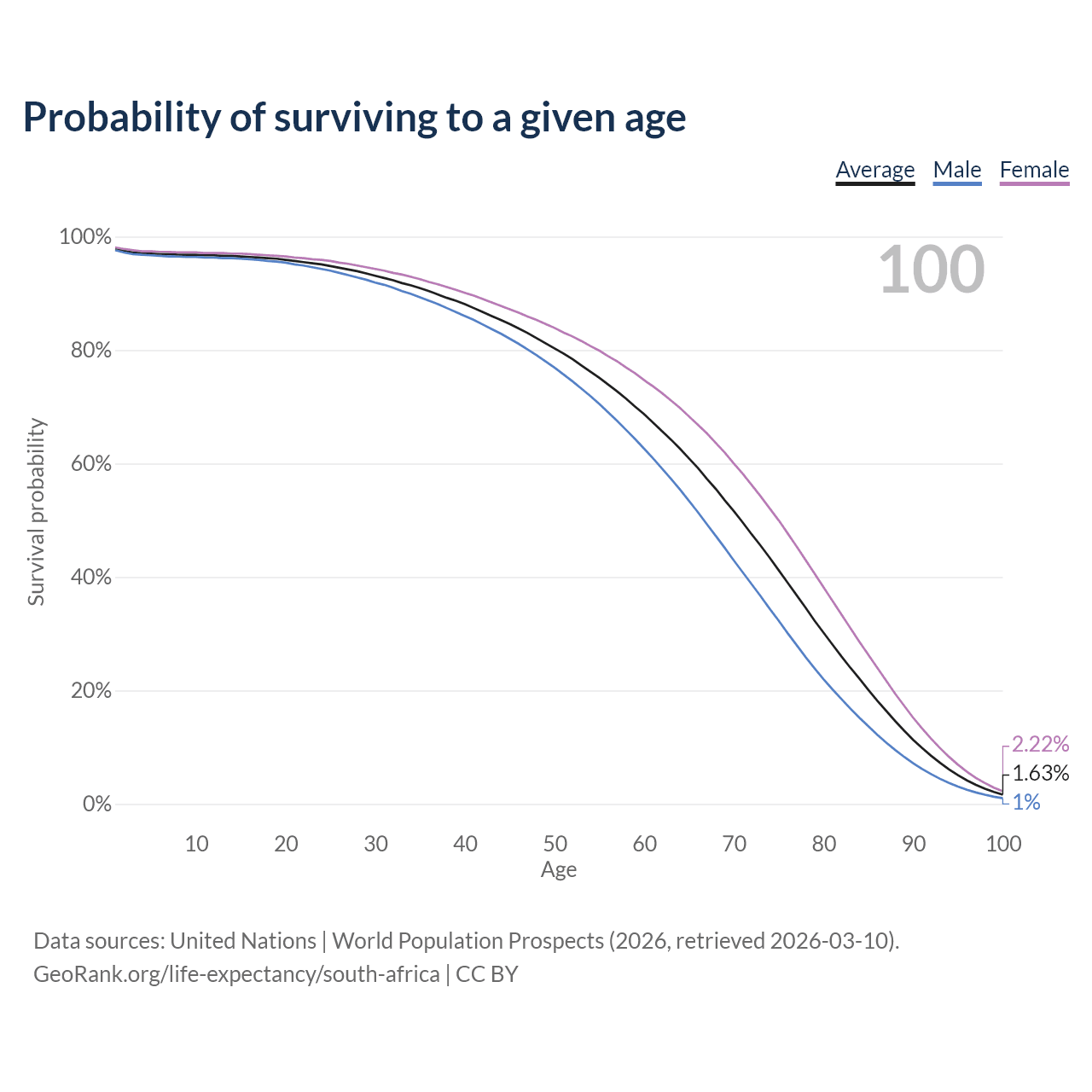 Probability of surviving to a given age

Average Male Female

100

Survival probability

100%
80%
60%
40%
20%
0%

2.22%
1.63%
1%

10 20 30 40 50 60 70 80 90 100
Age

Data sources: United Nations | World Population Prospects (2026, retrieved 2026-03-10).
GeoRank.org/life-expectancy/south-africa | CC BY